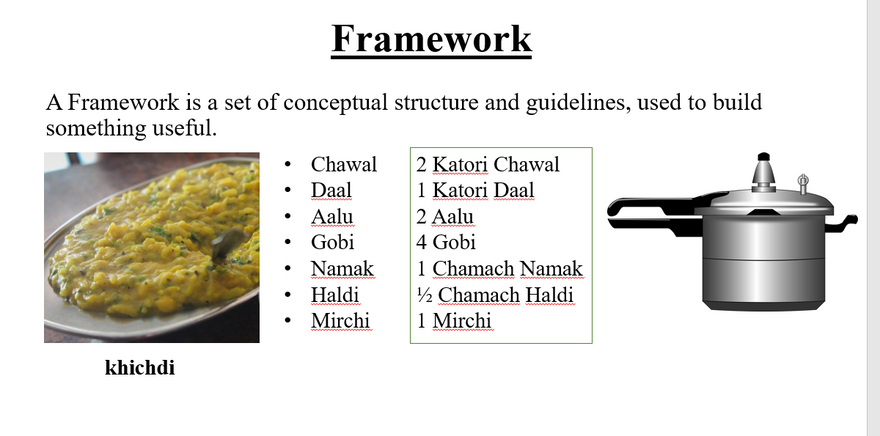 Framework

A Framework is a set of conceptual structure and guidelines, used to build something useful.

- Chawal
- Daal
- Aalu
- Gobi
- Namak
- Haldi
- Mirchi

2 Katori Chawal
1 Katori Daal
2 Aalu
4 Gobi
1 Chamach Namak
½ Chamach Haldi
1 Mirchi

khichdi